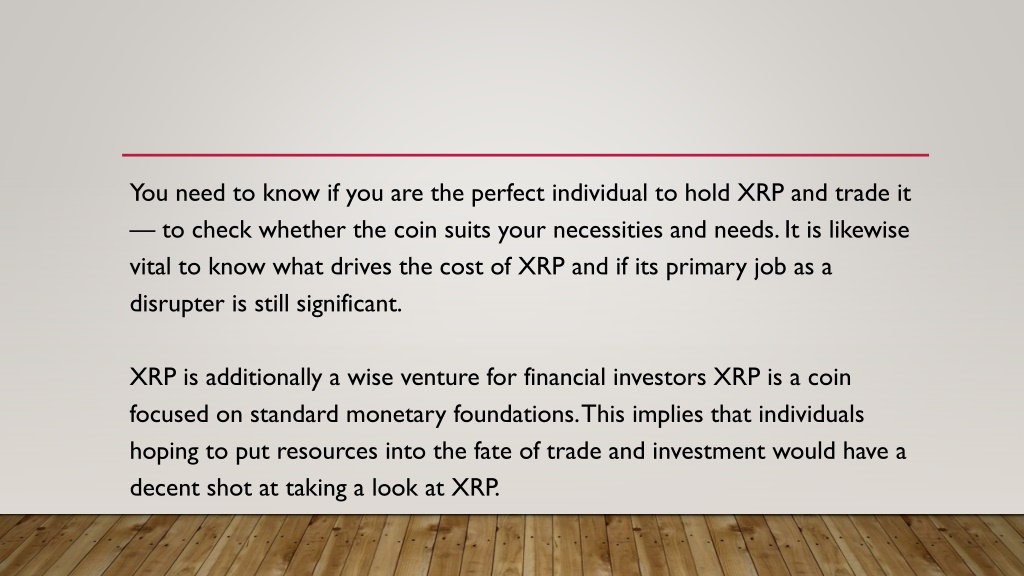 You need to know if you are the perfect individual to hold XRP and trade it — to check whether the coin suits your necessities and needs. It is likewise vital to know what drives the cost of XRP and if its primary job as a disrupter is still significant.

XRP is additionally a wise venture for financial investors XRP is a coin focused on standard monetary foundations. This implies that individuals hoping to put resources into the fate of trade and investment would have a decent shot at taking a look at XRP.